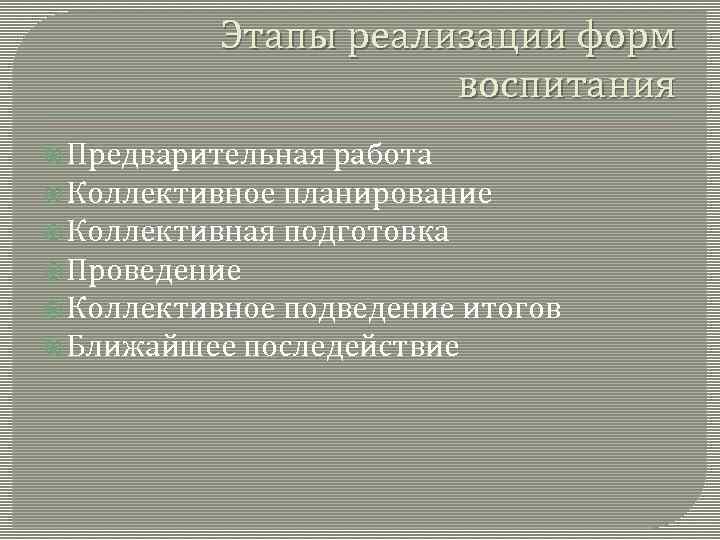 Этапы реализации форм воспитания

Предварительная работа
Коллективное планирование
Коллективная подготовка
Проведение
Коллективное подведение итогов
Ближайшее последействие